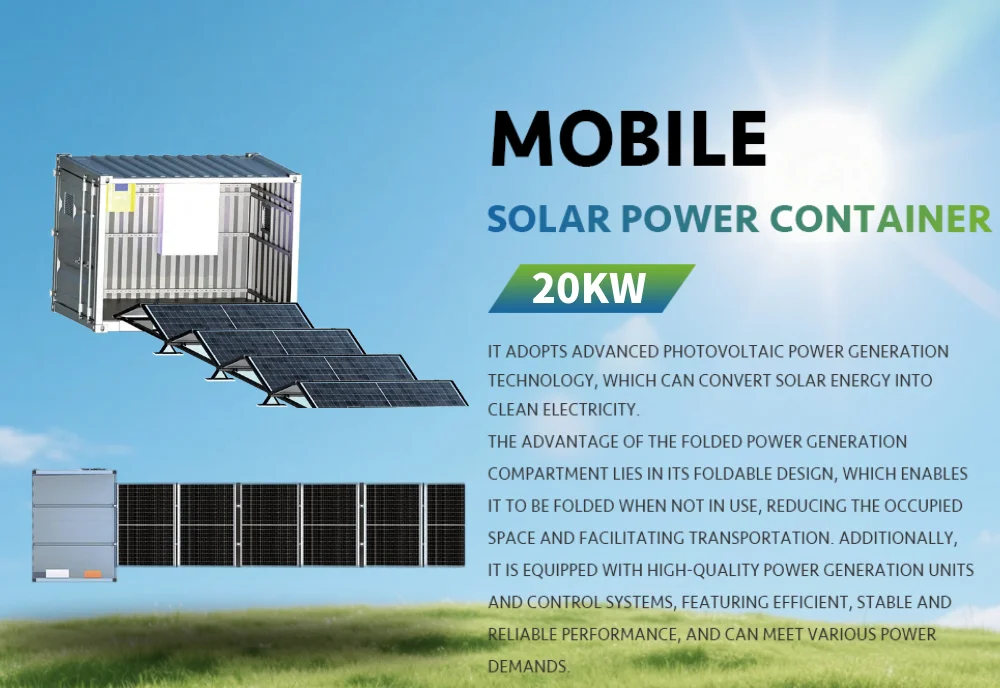 MOBILE

SOLAR POWER CONTAINER

20KW

IT ADOPTS ADVANCED PHOTOVOLTAIC POWER GENERATION TECHNOLOGY, WHICH CAN CONVERT SOLAR ENERGY INTO CLEAN ELECTRICITY.
THE ADVANTAGE OF THE FOLDED POWER GENERATION COMPARTMENT LIES IN ITS FOLDABLE DESIGN, WHICH ENABLES IT TO BE FOLDED WHEN NOT IN USE, REDUCING THE OCCUPIED SPACE AND FACILITATING TRANSPORTATION. ADDITIONALLY, IT IS EQUIPPED WITH HIGH-QUALITY POWER GENERATION UNITS AND CONTROL SYSTEMS, FEATURING EFFICIENT, STABLE AND RELIABLE PERFORMANCE, AND CAN MEET VARIOUS POWER DEMANDS.